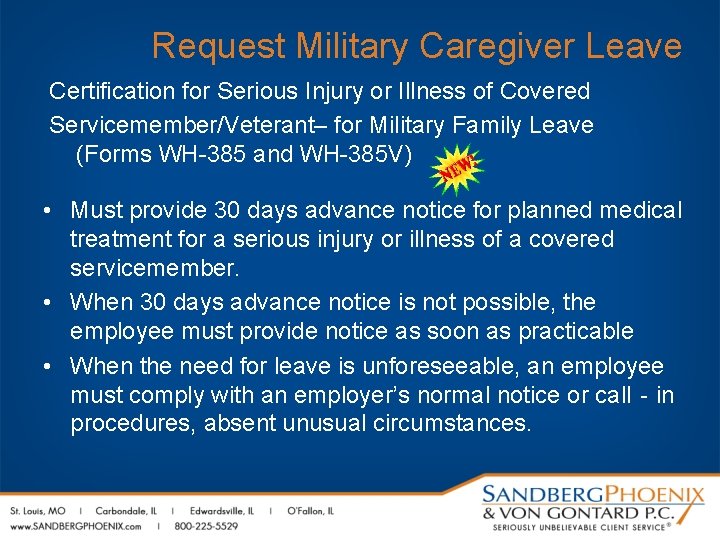 Request Military Caregiver Leave

Certification for Serious Injury or Illness of Covered Servicemember/Veteran– for Military Family Leave (Forms WH-385 and WH-385V)

NEW!

• Must provide 30 days advance notice for planned medical treatment for a serious injury or illness of a covered servicemember.

• When 30 days advance notice is not possible, the employee must provide notice as soon as practicable

• When the need for leave is unforeseeable, an employee must comply with an employer's normal notice or call - in procedures, absent unusual circumstances.

St. Louis, MO | Carbondale, IL | Edwardsville, IL | O'Fallon, IL
www.SANDBERGPHOENIX.com | 800-225-5529

SANDBERGPHOENIX & VON GONTARD P.C.
SERIOUSLY UNBELIEVABLE CLIENT SERVICE®